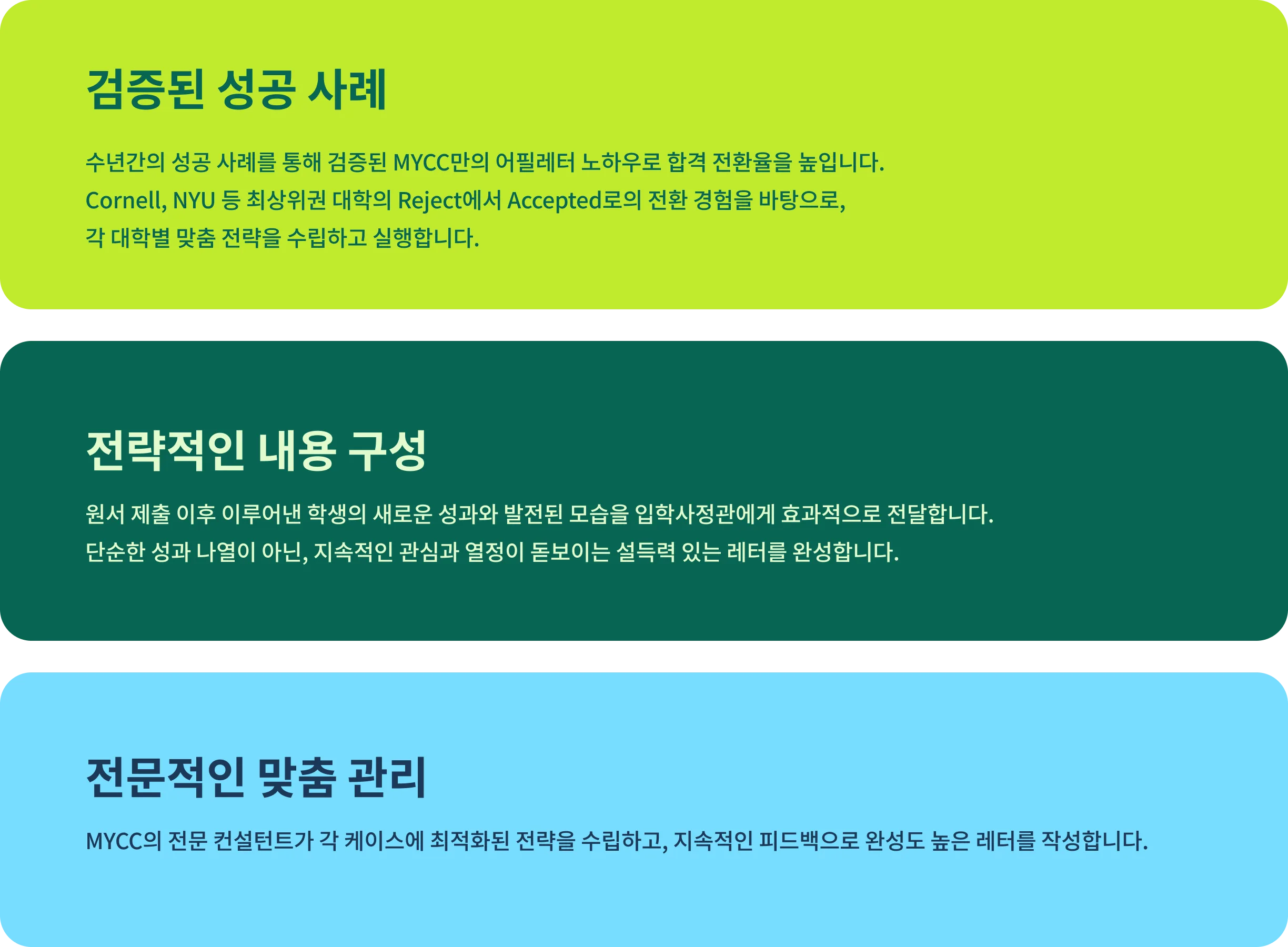 검증된 성공 사례

수년간의 성공 사례를 통해 검증된 MYCC만의 어필레터 노하우로 합격 전환율을 높입니다.
Cornell, NYU 등 최상위권 대학의 Reject에서 Accepted로의 전환 경험을 바탕으로,
각 대학별 맞춤 전략을 수립하고 실행합니다.

전략적인 내용 구성

원서 제출 이후 이루어낸 학생의 새로운 성과와 발전된 모습을 입학사정관에게 효과적으로 전달합니다.
단순한 성과 나열이 아닌, 지속적인 관심과 열정이 돋보이는 설득력 있는 레터를 완성합니다.

전문적인 맞춤 관리

MYCC의 전문 컨설턴트가 각 케이스에 최적화된 전략을 수립하고, 지속적인 피드백으로 완성도 높은 레터를 작성합니다.